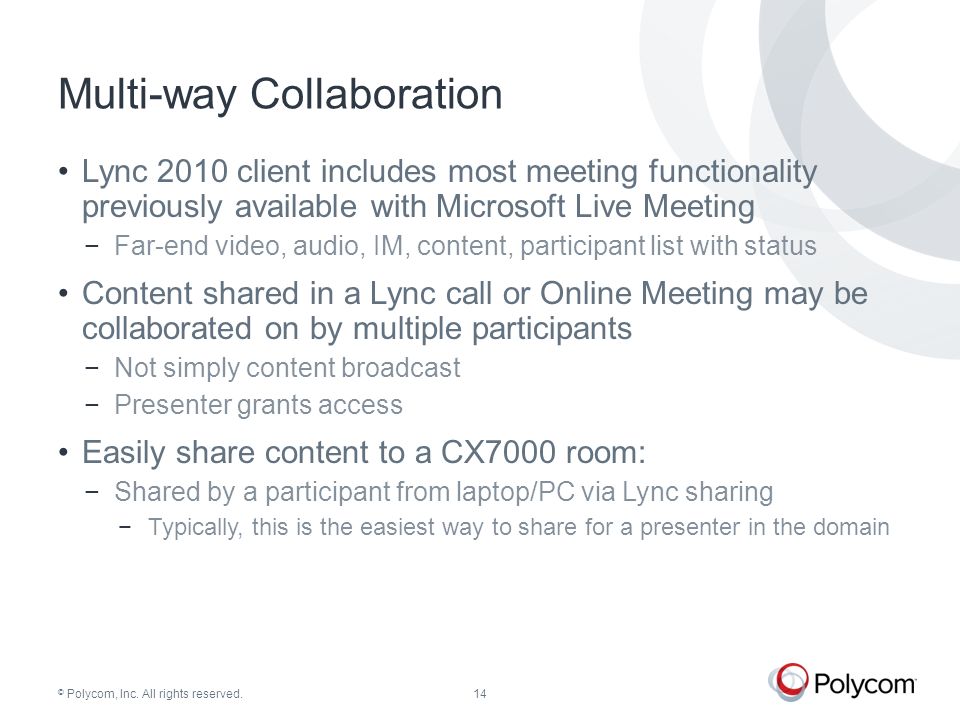 Multi-way Collaboration

• Lync 2010 client includes most meeting functionality previously available with Microsoft Live Meeting
− Far-end video, audio, IM, content, participant list with status

• Content shared in a Lync call or Online Meeting may be collaborated on by multiple participants
− Not simply content broadcast
− Presenter grants access

• Easily share content to a CX7000 room:
− Shared by a participant from laptop/PC via Lync sharing
− Typically, this is the easiest way to share for a presenter in the domain

© Polycom, Inc. All rights reserved.

14

Polycom